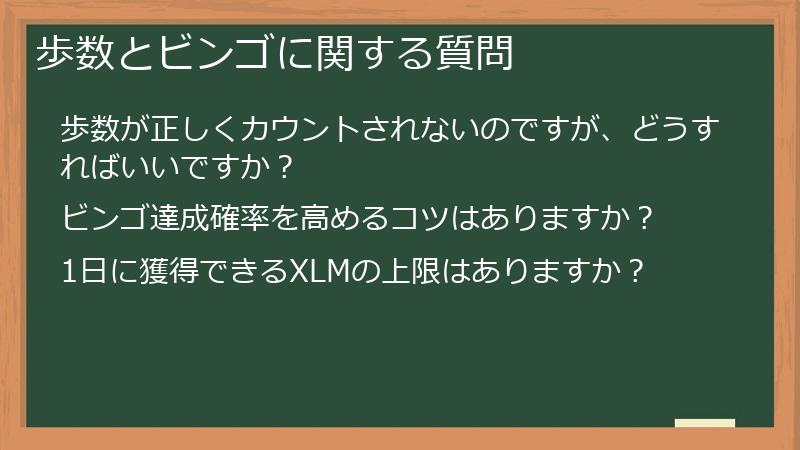 歩数とビンゴに関する質問

歩数が正しくカウントされないのですが、どうすればいいですか？

ビンゴ達成確率を高めるコツはありますか？

1日に獲得できるXLMの上限はありますか？